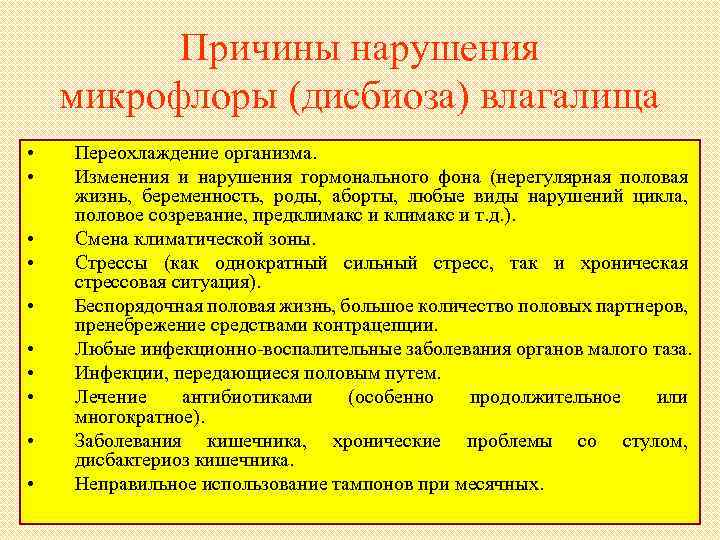 Причины нарушения микрофлоры (дисбиоза) влагалища

• Переохлаждение организма.
• Изменения и нарушения гормонального фона (нерегулярная половая жизнь, беременность, роды, аборты, любые виды нарушений цикла, половое созревание, предклимакс и климакс и т.д.).
• Смена климатической зоны.
• Стрессы (как однократный сильный стресс, так и хроническая стрессовая ситуация).
• Беспорядочная половая жизнь, большое количество половых партнеров, пренебрежение средствами контрацепции.
• Любые инфекционно-воспалительные заболевания органов малого таза.
• Инфекции, передающиеся половым путем.
• Лечение антибиотиками (особенно продолжительное или многократное).
• Заболевания кишечника, хронические проблемы со стулом, дисбактериоз кишечника.
• Неправильное использование тампонов при месячных.